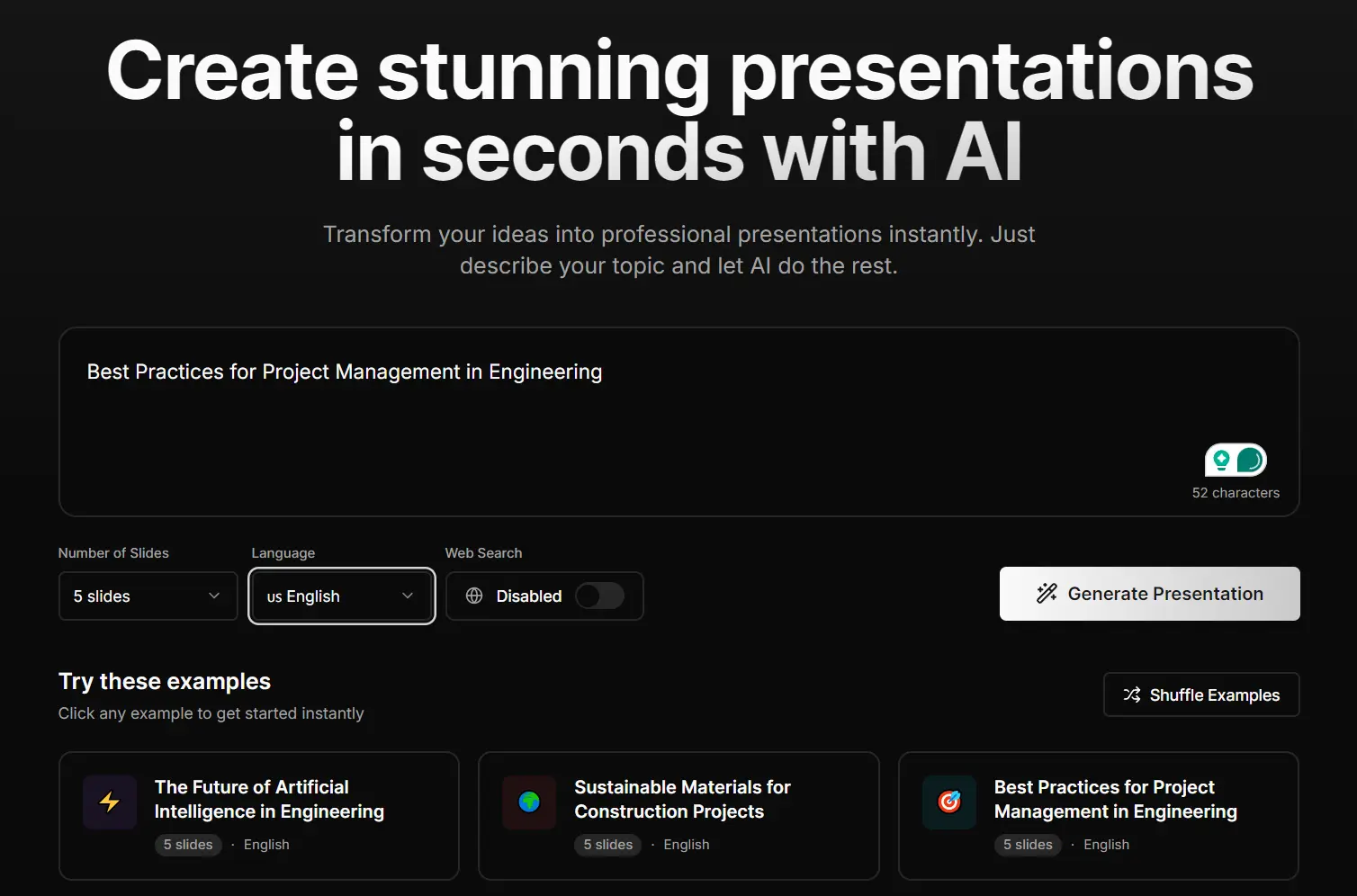 Create stunning presentations in seconds with AI

Transform your ideas into professional presentations instantly. Just describe your topic and let AI do the rest.

Best Practices for Project Management in Engineering

52 characters

Number of Slides
5 slides

Language
us English

Web Search
Disabled

Generate Presentation

Try these examples
Click any example to get started instantly

Shuffle Examples

The Future of Artificial Intelligence in Engineering
5 slides · English

Sustainable Materials for Construction Projects
5 slides · English

Best Practices for Project Management in Engineering
5 slides · English